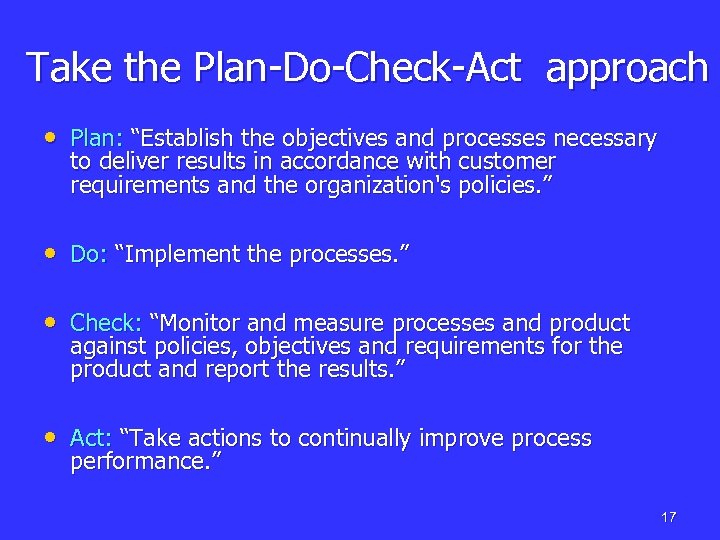 Take the Plan-Do-Check-Act approach

• Plan: “Establish the objectives and processes necessary to deliver results in accordance with customer requirements and the organization's policies.”

• Do: “Implement the processes.”

• Check: “Monitor and measure processes and product against policies, objectives and requirements for the product and report the results.”

• Act: “Take actions to continually improve process performance.”

17